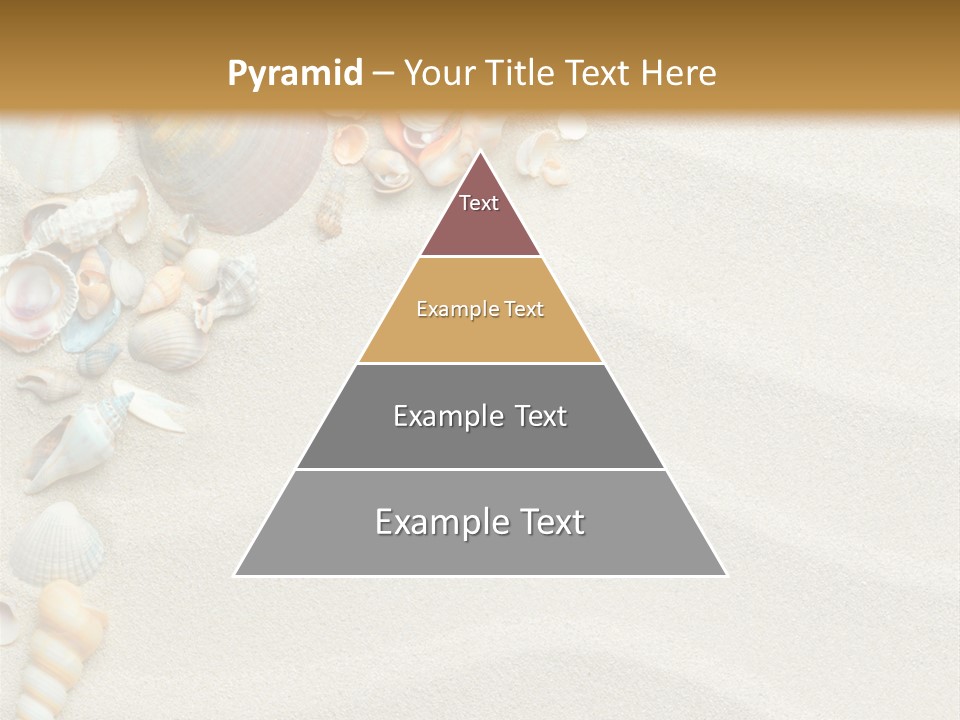 Pyramid – Your Title Text Here

Text

Example Text

Example Text

Example Text